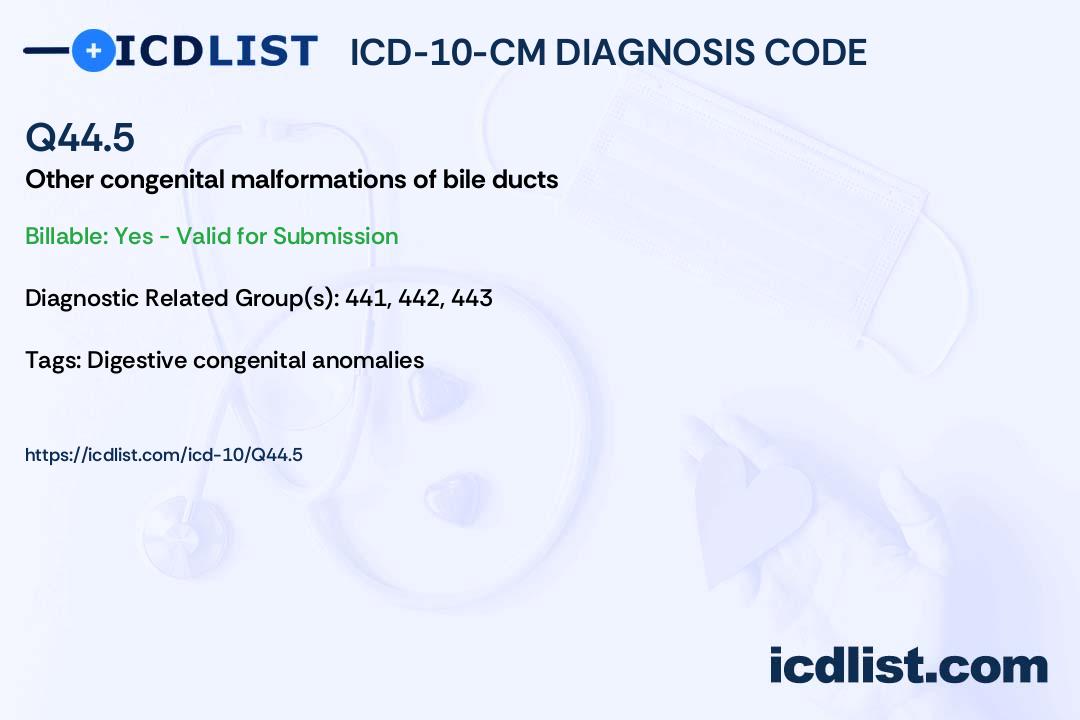 ICDLIST ICD-10-CM DIAGNOSIS CODE

Q44.5

Other congenital malformations of bile ducts

Billable: Yes - Valid for Submission

Diagnostic Related Group(s): 441, 442, 443

Tags: Digestive congenital anomalies

https://icdlist.com/icd-10/Q44.5

icdlist.com